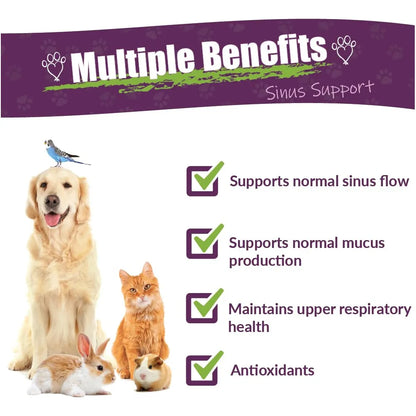 Multiple Benefits
Sinus Support

Supports normal sinus flow

Supports normal mucus production

Maintains upper respiratory health

Antioxidants